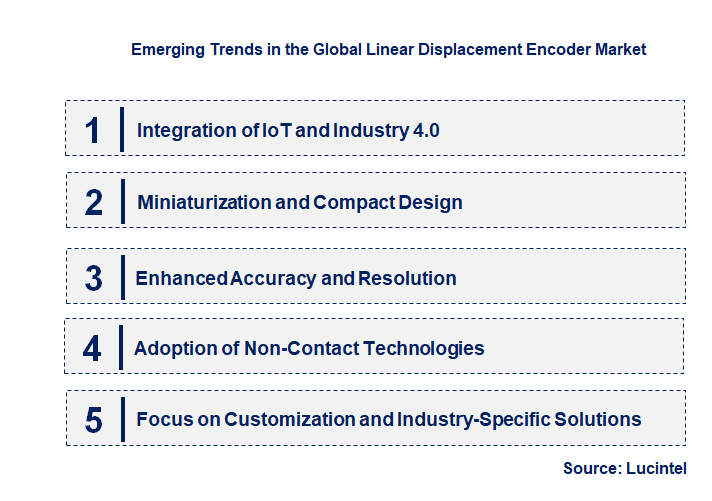 Emerging Trends in the Global Linear Displacement Encoder Market

1 Integration of IoT and Industry 4.0

2 Miniaturization and Compact Design

3 Enhanced Accuracy and Resolution

4 Adoption of Non-Contact Technologies

5 Focus on Customization and Industry-Specific Solutions

Source: Lucintel